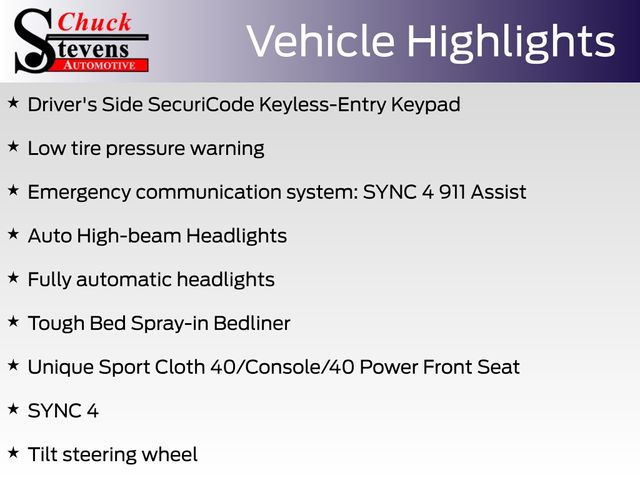 Chuck
Stevens
AUTOMOTIVE

Vehicle Highlights

★ Driver's Side SecuriCode Keyless-Entry Keypad

★ Low tire pressure warning

★ Emergency communication system: SYNC 4 911 Assist

★ Auto High-beam Headlights

★ Fully automatic headlights

★ Tough Bed Spray-in Bedliner

★ Unique Sport Cloth 40/Console/40 Power Front Seat

★ SYNC 4

★ Tilt steering wheel